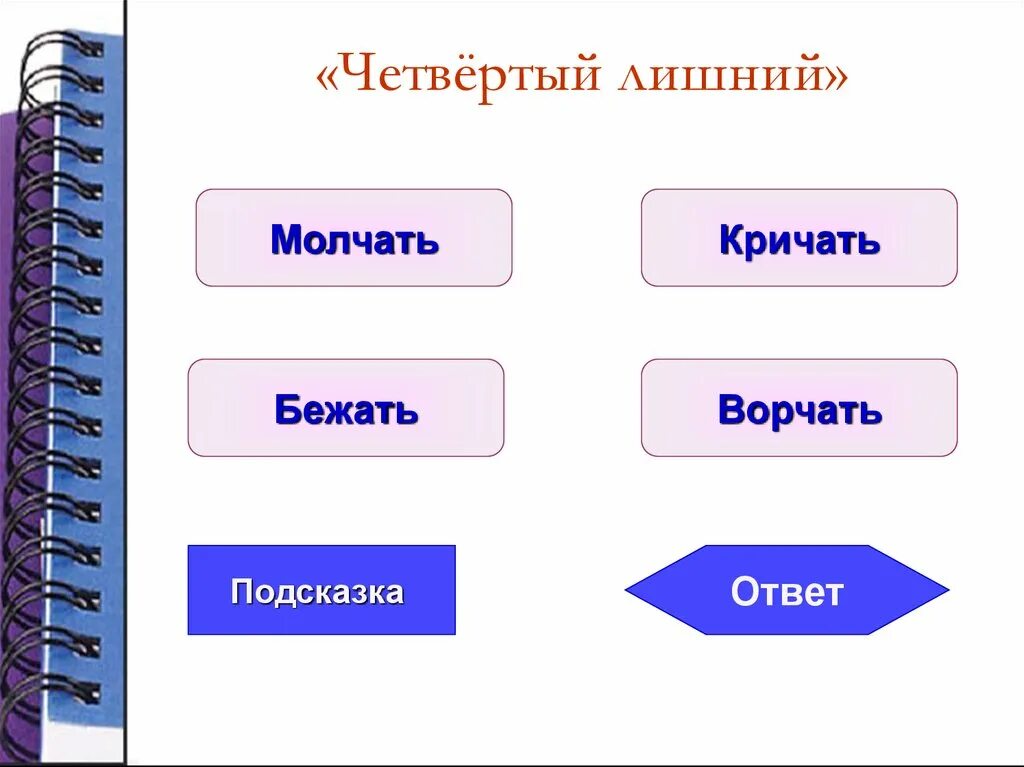 «Четвёртый лишний»

Молчать

Кричать

Бежать

Ворчать

Подсказка

Ответ